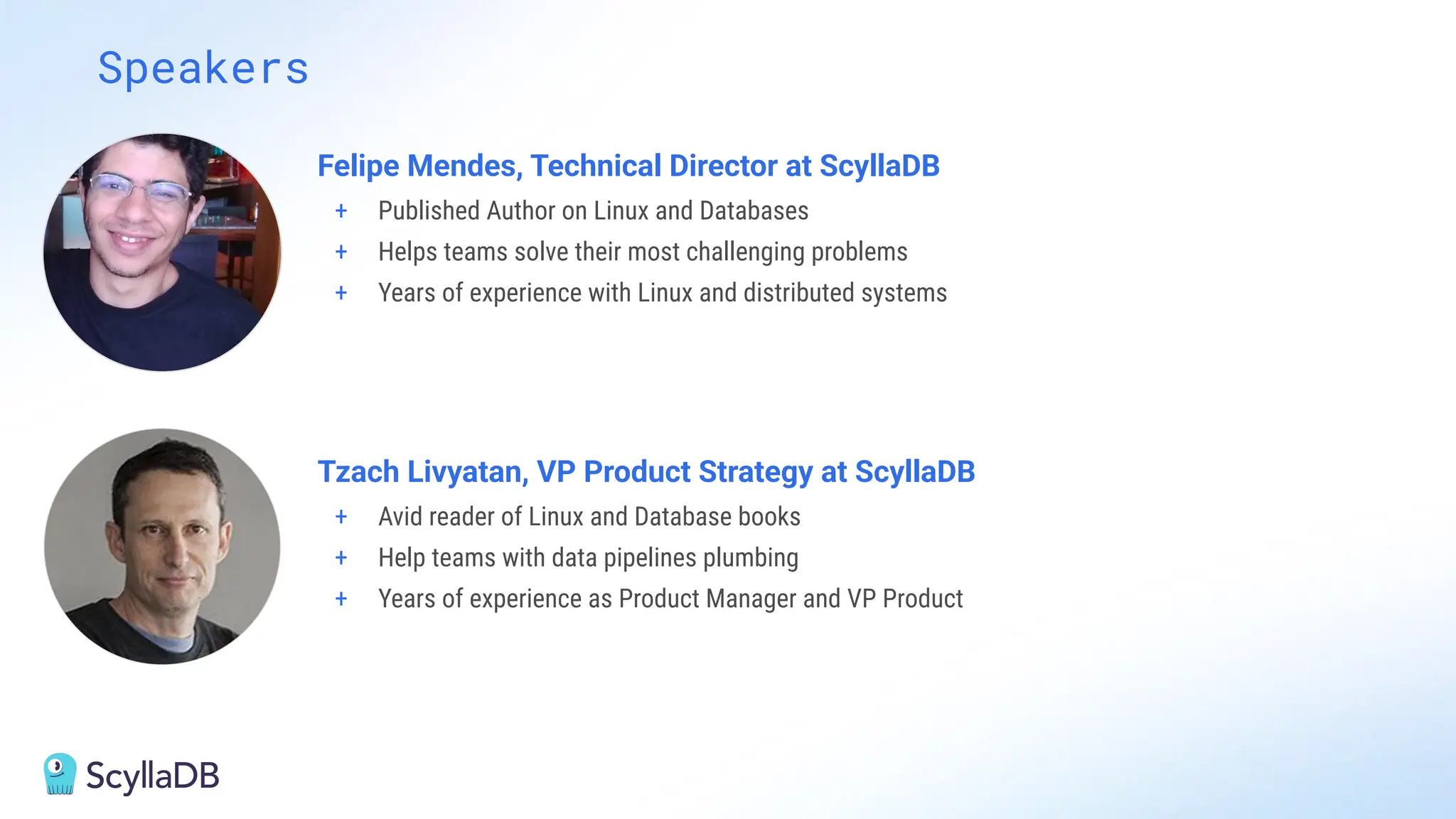 Speakers

Felipe Mendes, Technical Director at ScyllaDB

+ Published Author on Linux and Databases
+ Helps teams solve their most challenging problems
+ Years of experience with Linux and distributed systems

Tzach Livyatan, VP Product Strategy at ScyllaDB

+ Avid reader of Linux and Database books
+ Help teams with data pipelines plumbing
+ Years of experience as Product Manager and VP Product

ScyllaDB